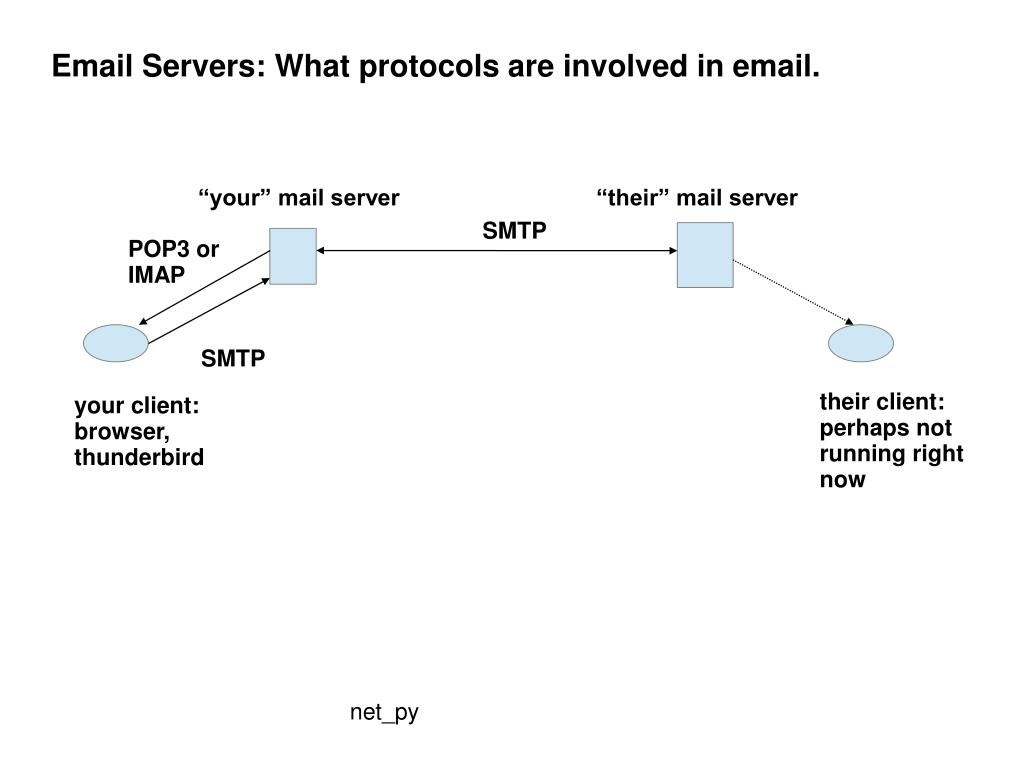 Email Servers: What protocols are involved in email.

“your” mail server

“their” mail server

SMTP

POP3 or IMAP

SMTP

your client: browser, thunderbird

their client: perhaps not running right now

net_py